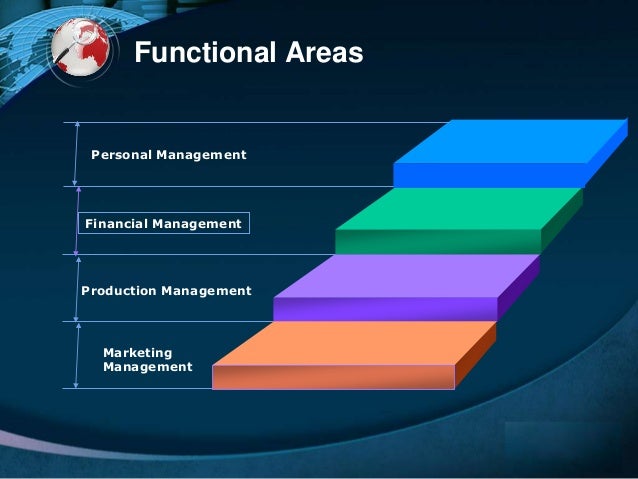 Functional Areas

Personal Management

Financial Management

Production Management

Marketing Management